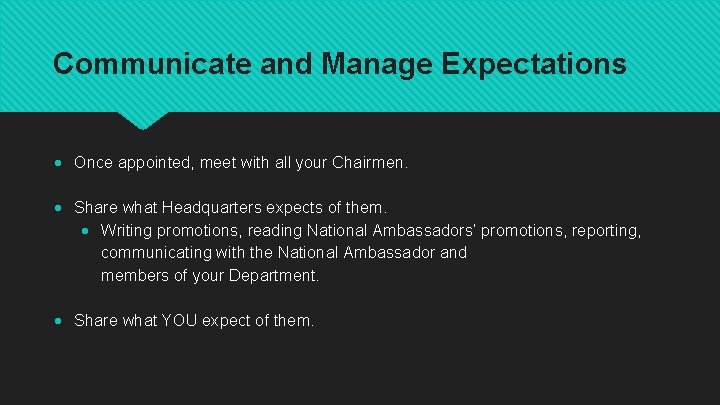 Communicate and Manage Expectations

- Once appointed, meet with all your Chairmen.

- Share what Headquarters expects of them.
  - Writing promotions, reading National Ambassadors' promotions, reporting, communicating with the National Ambassador and members of your Department.

- Share what YOU expect of them.